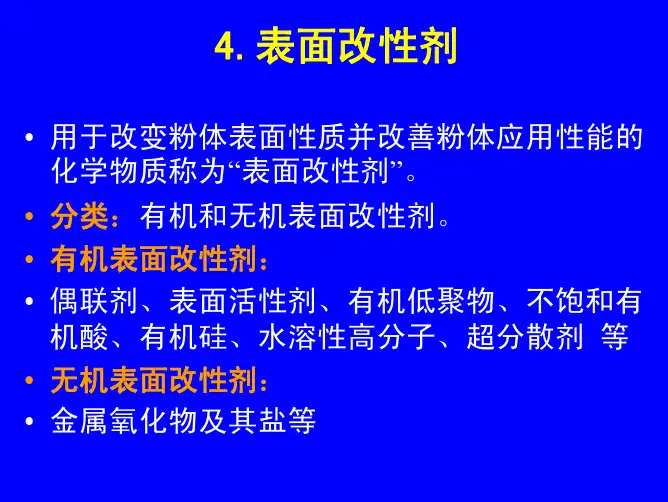 4. 表面改性剂

• 用于改变粉体表面性质并改善粉体应用性能的化学物质称为“表面改性剂”。

• 分类：有机和无机表面改性剂。

• 有机表面改性剂：

• 偶联剂、表面活性剂、有机低聚物、不饱和有机酸、有机硅、水溶性高分子、超分散剂 等

• 无机表面改性剂：

• 金属氧化物及其盐等